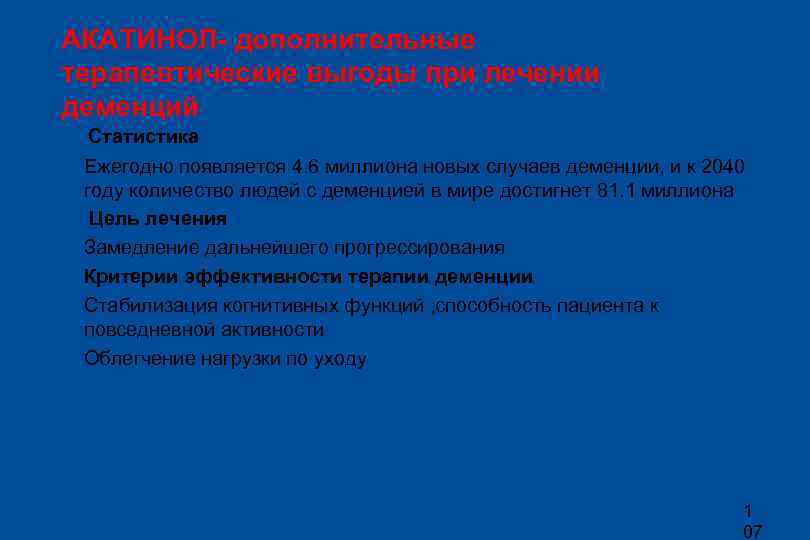 АКАТИНОЛ- дополнительные терапевтические выгоды при лечении деменций

Статистика

Ежегодно появляется 4.6 миллиона новых случаев деменции, и к 2040 году количество людей с деменцией в мире достигнет 81.1 миллиона

Цель лечения

Замедление дальнейшего прогрессирования

Критерии эффективности терапии деменции

Стабилизация когнитивных функций ,способность пациента к повседневной активности

Облегчение нагрузки по уходу

1
07